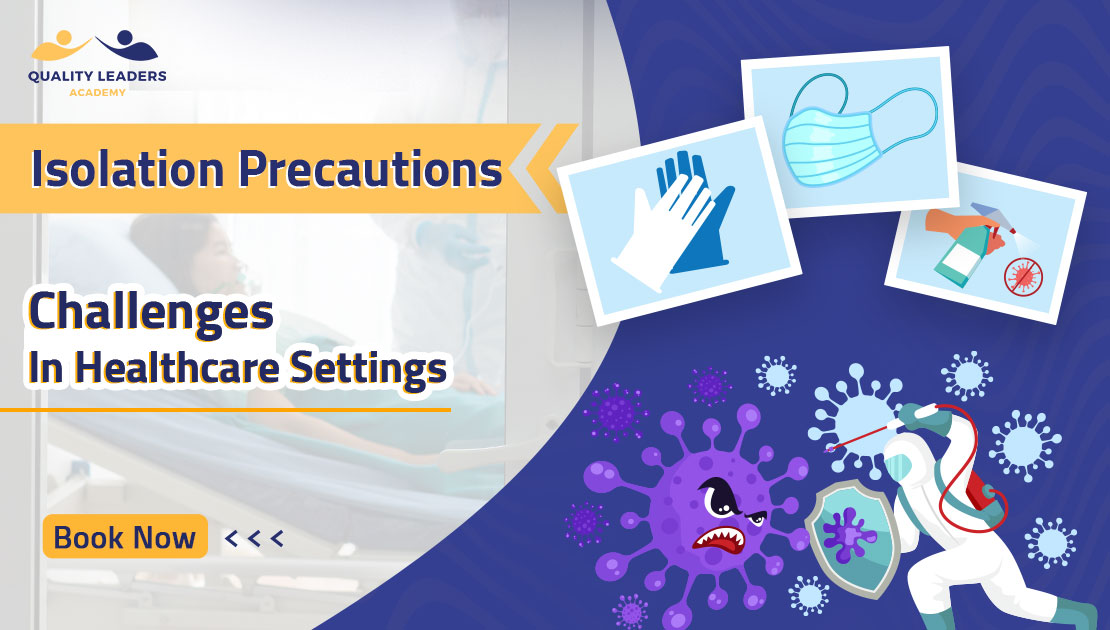 QUALITY LEADERS
ACADEMY

Isolation Precautions

Challenges
In Healthcare Settings

Book Now <<<